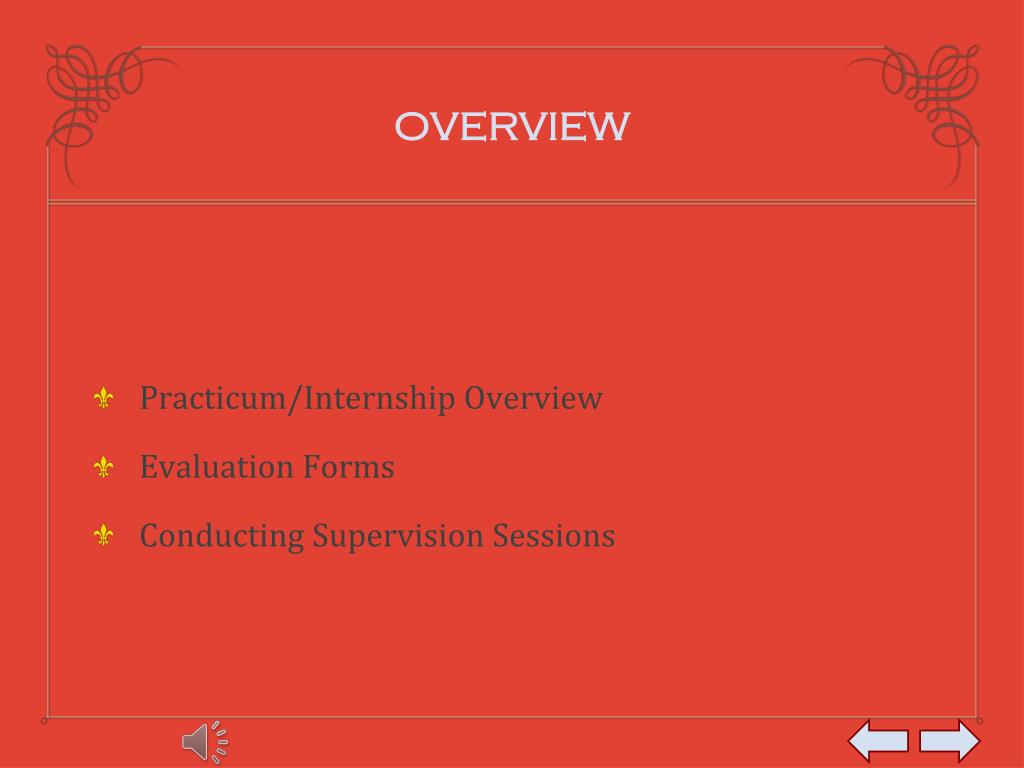 OVERVIEW

Practicum/Internship Overview

Evaluation Forms

Conducting Supervision Sessions